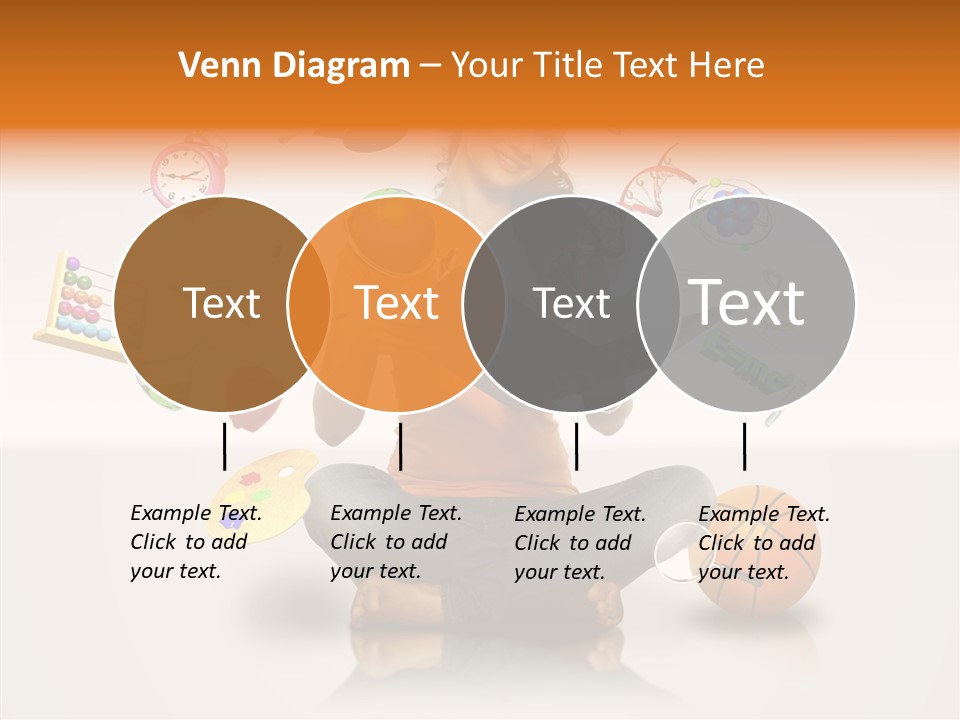 Venn Diagram – Your Title Text Here

Text

Text

Text

Text

Example Text. Click to add your text.

Example Text. Click to add your text.

Example Text. Click to add your text.

Example Text. Click to add your text.